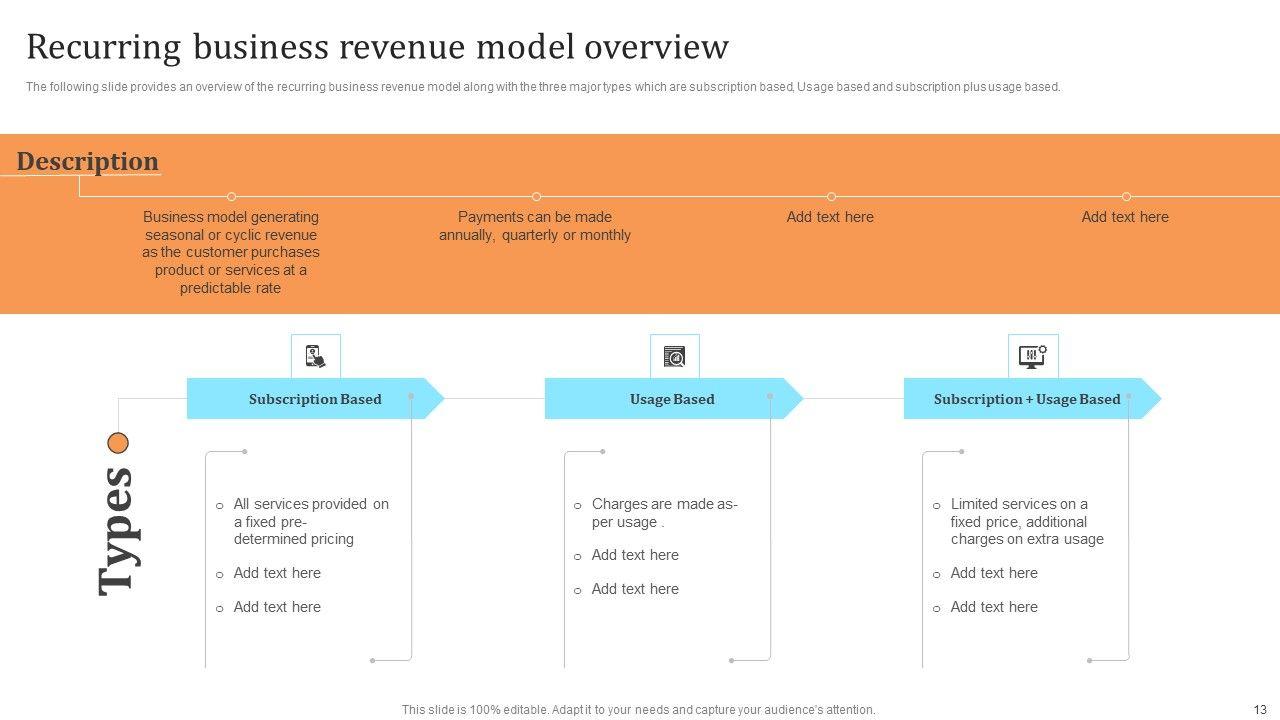 Recurring business revenue model overview

The following slide provides an overview of the recurring business revenue model along with the three major types which are subscription based, Usage based and subscription plus usage based.

Description

Business model generating seasonal or cyclic revenue as the customer purchases product or services at a predictable rate

Payments can be made annually, quarterly or monthly

Add text here

Add text here

Types

Subscription Based

o All services provided on a fixed pre-determined pricing

o Add text here

o Add text here

Usage Based

o Charges are made as-per usage .

o Add text here

o Add text here

Subscription + Usage Based

o Limited services on a fixed price, additional charges on extra usage

o Add text here

o Add text here

This slide is 100% editable. Adapt it to your needs and capture your audience's attention.

13